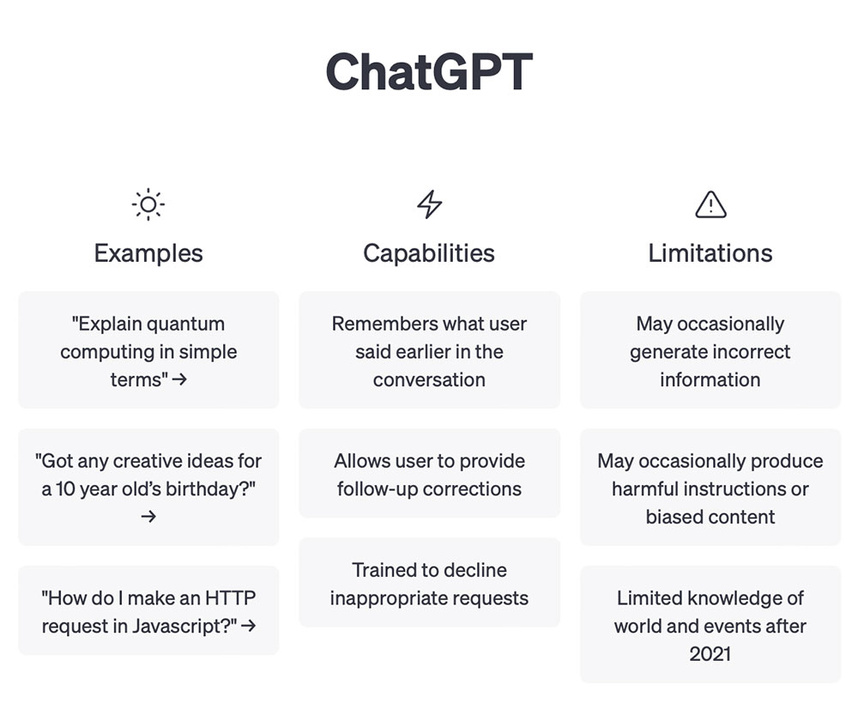 ChatGPT

Examples

"Explain quantum computing in simple terms" →

"Got any creative ideas for a 10 year old's birthday?" →

"How do I make an HTTP request in Javascript?" →

Capabilities

Remembers what user said earlier in the conversation

Allows user to provide follow-up corrections

Trained to decline inappropriate requests

Limitations

May occasionally generate incorrect information

May occasionally produce harmful instructions or biased content

Limited knowledge of world and events after 2021